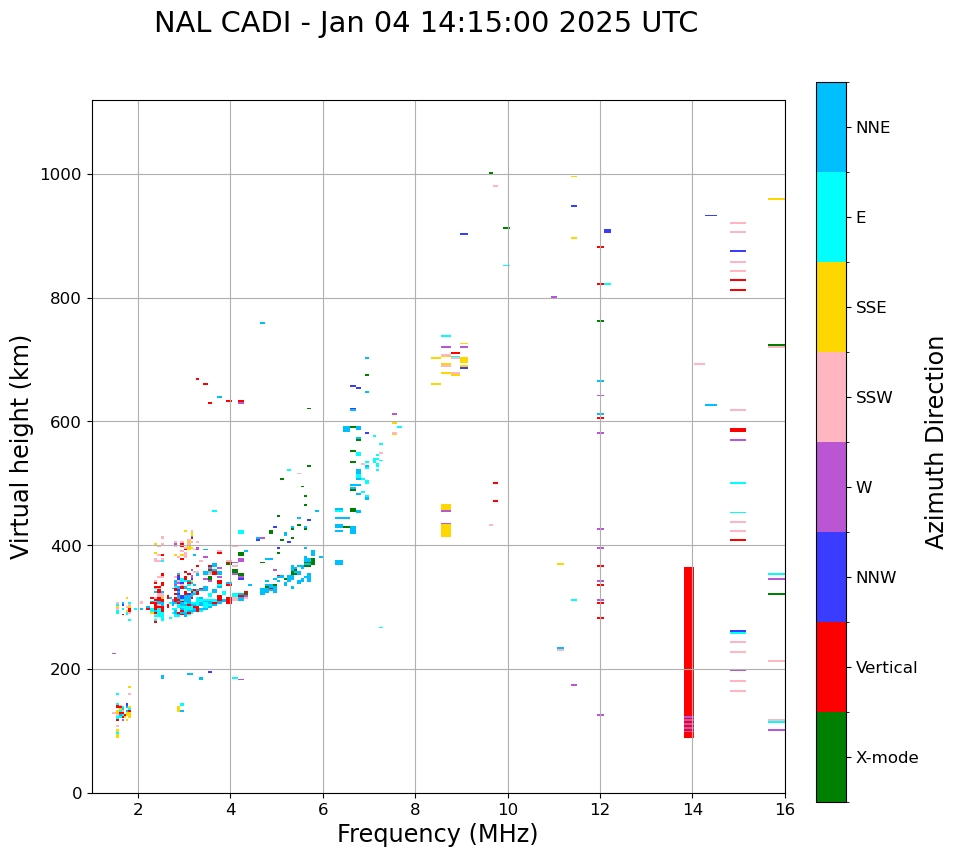 NAL CADI - Jan 04 14:15:00 2025 UTC

Virtual height (km)

1000
800
600
400
200
0

2
4
6
8
10
12
14
16

Frequency (MHz)

NNE
E
SSE
SSW
W
NNW
Vertical
X-mode

Azimuth Direction